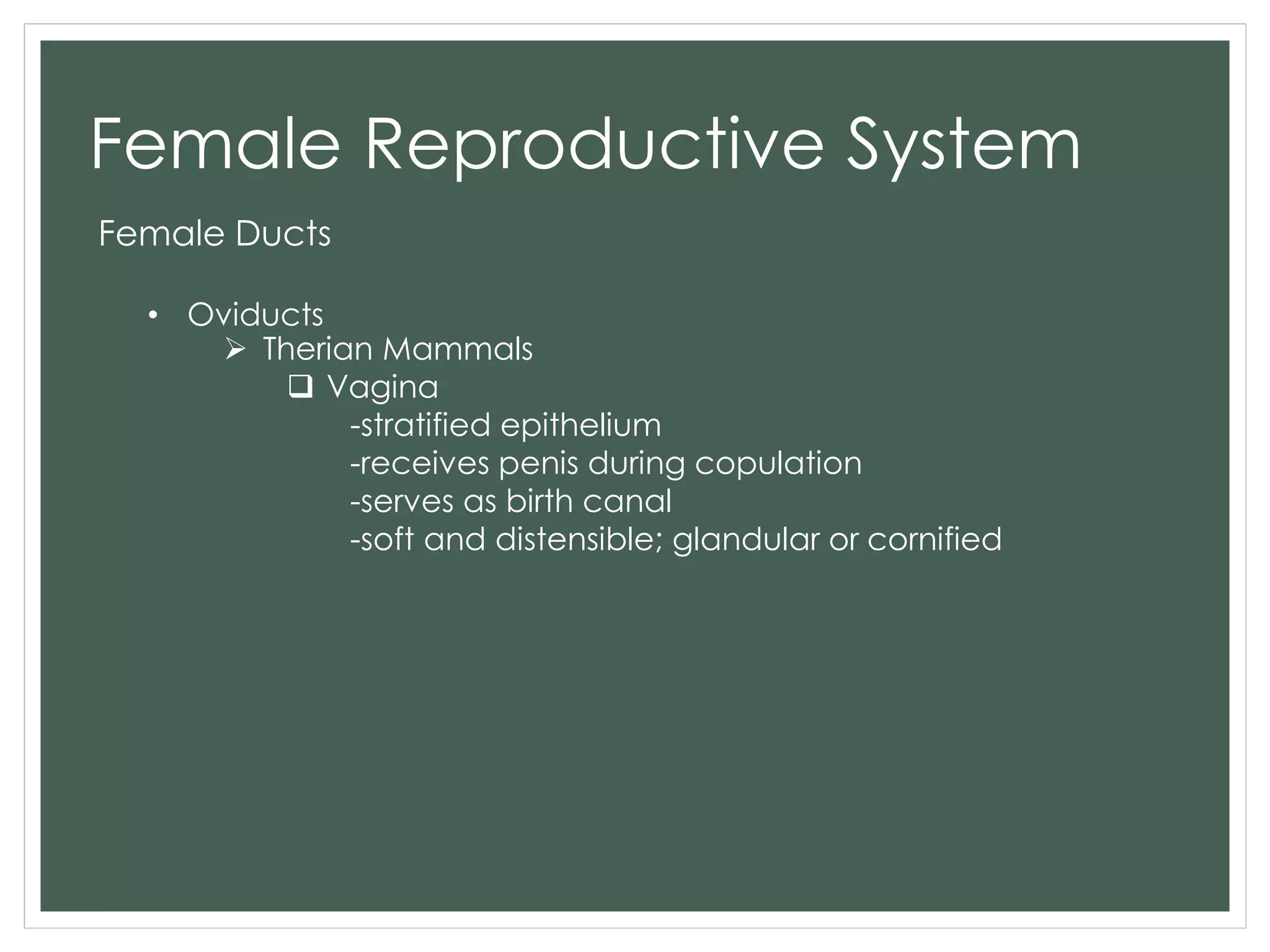 Female Reproductive System

Female Ducts

• Oviducts
➢ Therian Mammals
❑ Vagina
-stratified epithelium
-receives penis during copulation
-serves as birth canal
-soft and distensible; glandular or cornified